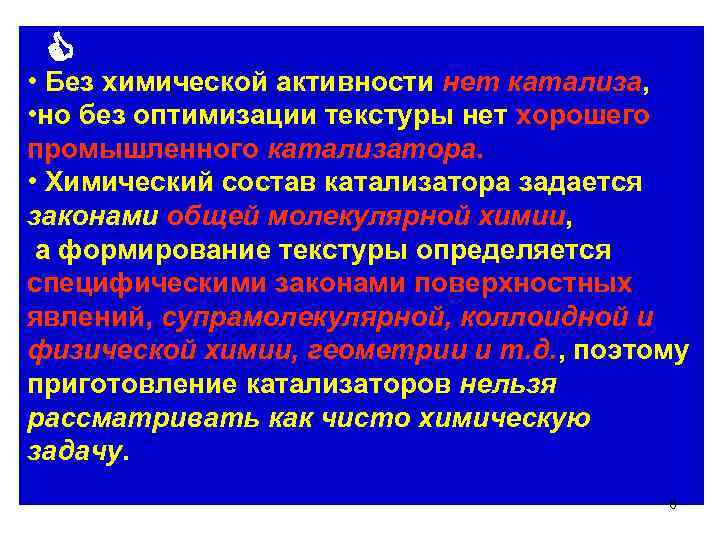 • Без химической активности нет катализа,
•но без оптимизации текстуры нет хорошего промышленного катализатора.
• Химический состав катализатора задается законами общей молекулярной химии,
а формирование текстуры определяется специфическими законами поверхностных явлений, супрамолекулярной, коллоидной и физической химии, геометрии и т.д., поэтому приготовление катализаторов нельзя рассматривать как чисто химическую задачу.

6